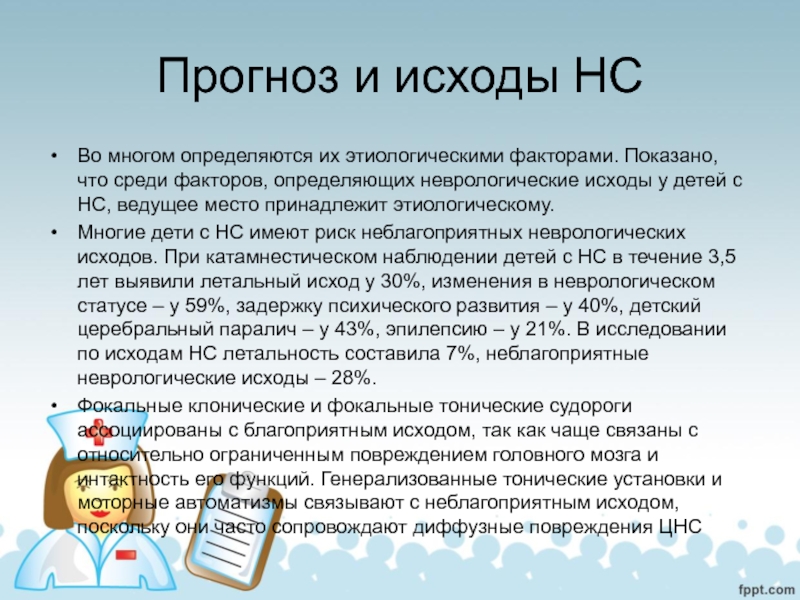 Прогноз и исходы НС

• Во многом определяются их этиологическими факторами. Показано, что среди факторов, определяющих неврологические исходы у детей с НС, ведущее место принадлежит этиологическому.

• Многие дети с НС имеют риск неблагоприятных неврологических исходов. При катамнестическом наблюдении детей с НС в течение 3,5 лет выявили летальный исход у 30%, изменения в неврологическом статусе – у 59%, задержку психического развития – у 40%, детский церебральный паралич – у 43%, эпилепсию – у 21%. В исследовании по исходам НС летальность составила 7%, неблагоприятные неврологические исходы – 28%.

• Фокальные клонические и фокальные тонические судороги ассоциированы с благоприятным исходом, так как чаще связаны с относительно ограниченным повреждением головного мозга и интактность его функций. Генерализованные тонические установки и моторные автоматизмы связывают с неблагоприятным исходом, поскольку они часто сопровождают диффузные повреждения ЦНС

fppt.com